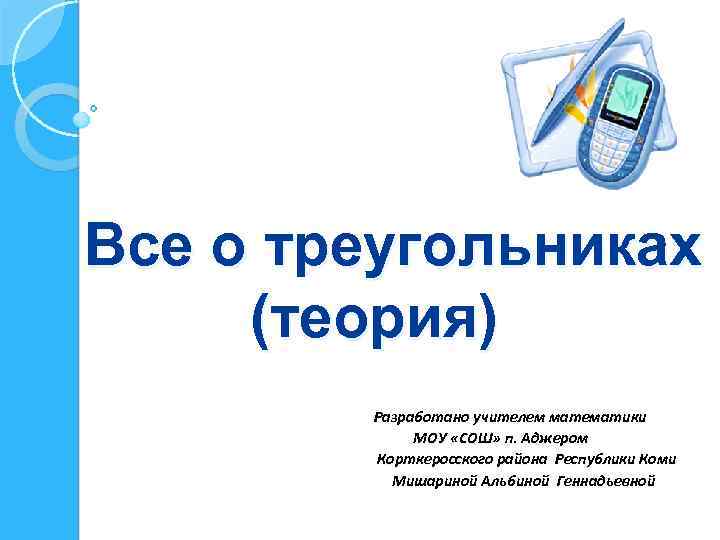 Все о треугольниках (теория)

Разработано учителем математики
МОУ «СОШ» п. Аджером
Корткеросского района Республики Коми
Мишариной Альбиной Геннадьевной